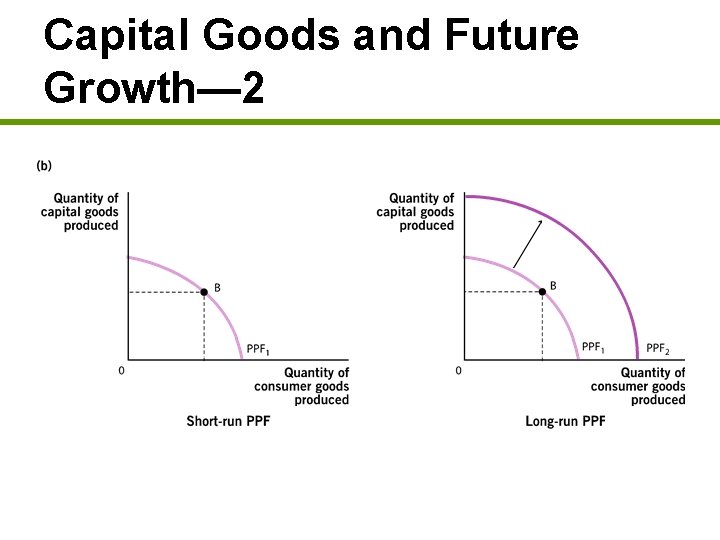 Capital Goods and Future Growth—2

(b)

Quantity of capital goods produced

B

$PPF_1$

0

Quantity of consumer goods produced

Short-run PPF

Quantity of capital goods produced

B

$PPF_1$

$PPF_2$

0

Quantity of consumer goods produced

Long-run PPF